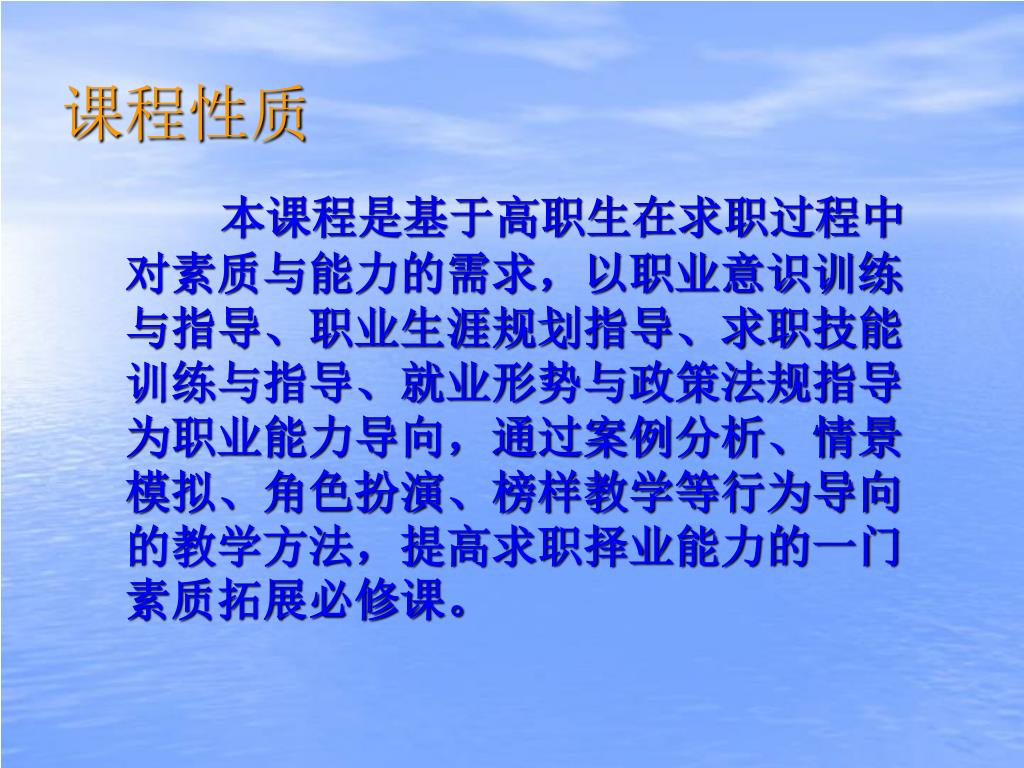 课程性质

本课程是基于高职生在求职过程中对素质与能力的需求，以职业意识训练与指导、职业生涯规划指导、求职技能训练与指导、就业形势与政策法规指导为职业能力导向，通过案例分析、情景模拟、角色扮演、榜样教学等行为导向的教学方法，提高求职择业能力的一门素质拓展必修课。